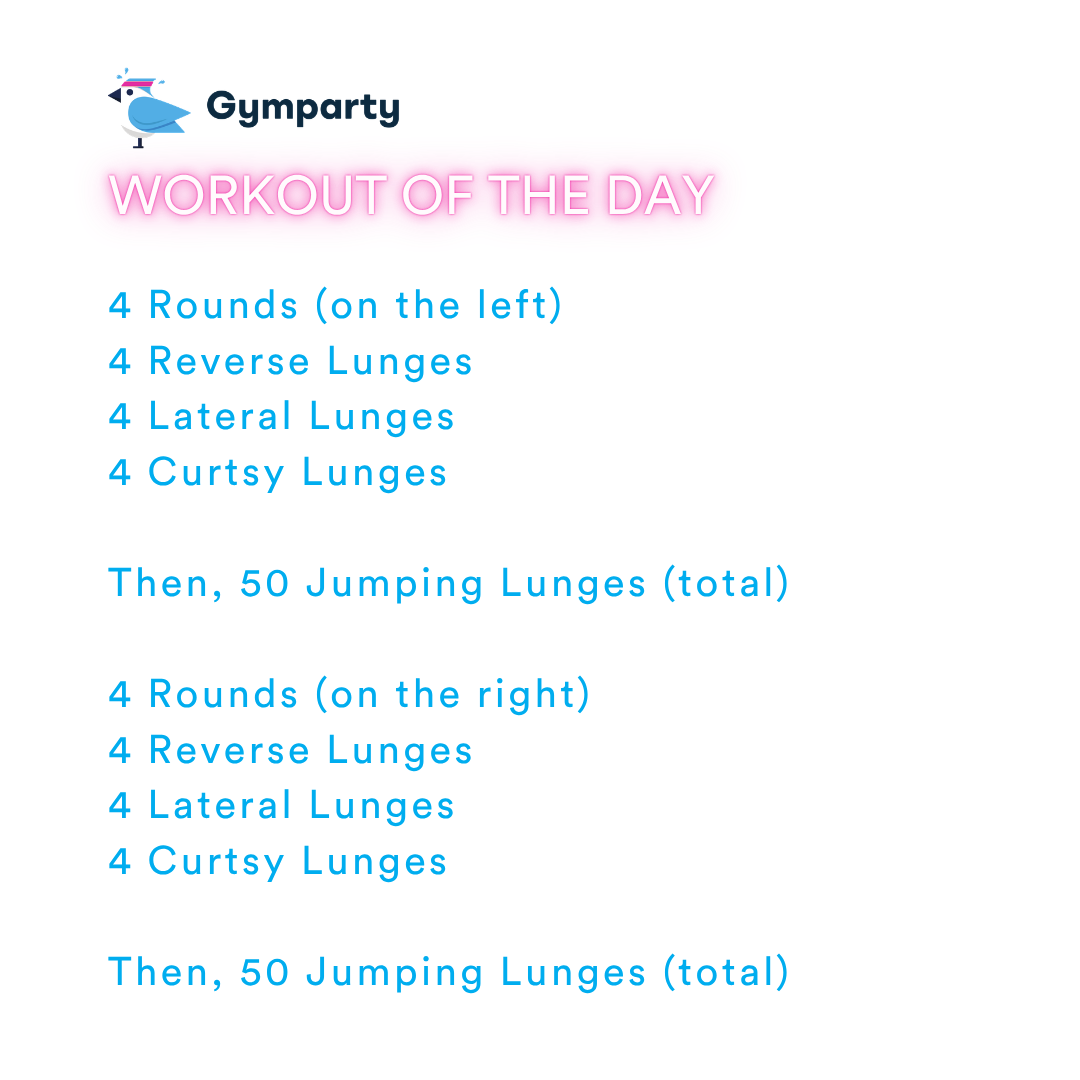 Gymparty

WORKOUT OF THE DAY

4 Rounds (on the left)
4 Reverse Lunges
4 Lateral Lunges
4 Curtsy Lunges

Then, 50 Jumping Lunges (total)

4 Rounds (on the right)
4 Reverse Lunges
4 Lateral Lunges
4 Curtsy Lunges

Then, 50 Jumping Lunges (total)